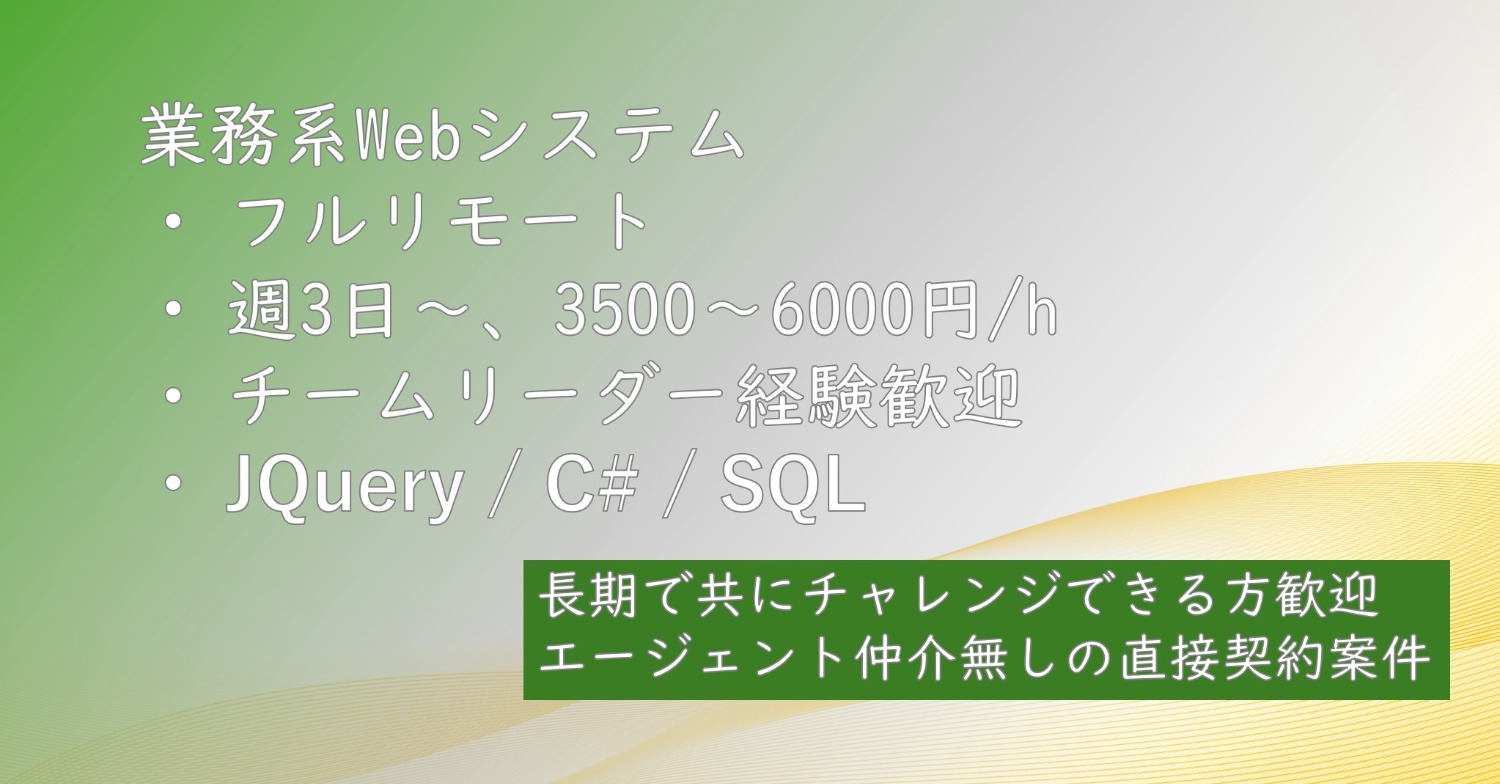 業務系Webシステム
・ フルリモート
・ 週3日～、3500～6000円/h
・ チームリーダー経験歓迎
・ JQuery / C# / SQL

長期で共にチャレンジできる方歓迎
エージェント仲介無しの直接契約案件